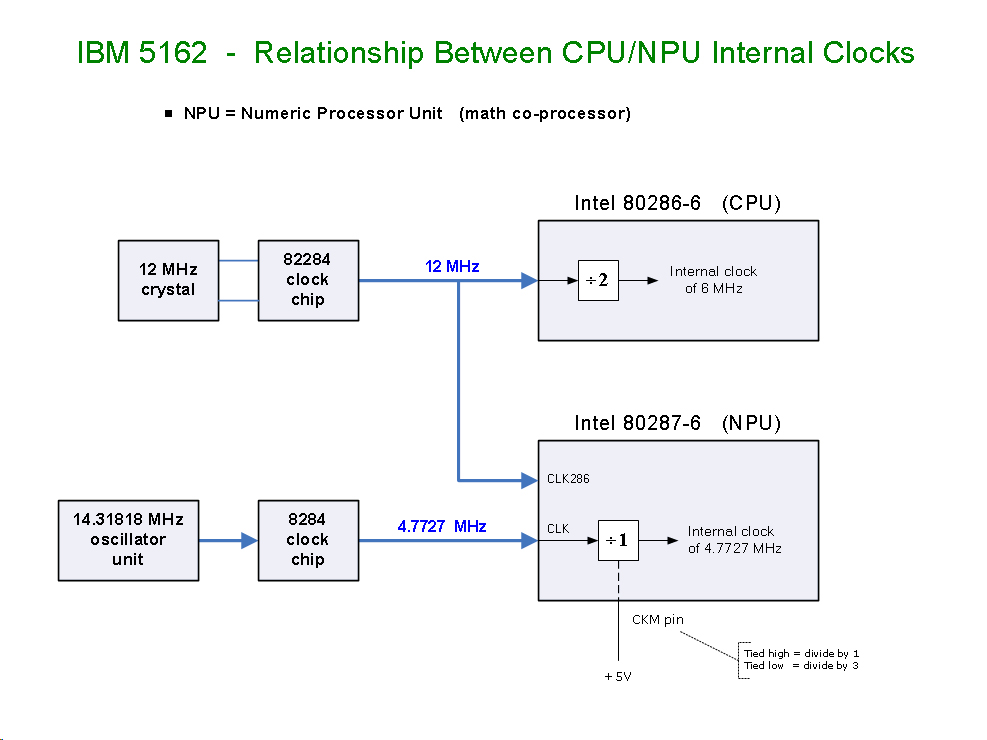 IBM 5162 - Relationship Between CPU/NPU Internal Clocks

■ NPU = Numeric Processor Unit (math co-processor)

Intel 80286-6 (CPU)

12 MHz crystal

82284 clock chip

12 MHz

$\div 2$

Internal clock of 6 MHz

Intel 80287-6 (NPU)

CLK286

14.31818 MHz oscillator unit

8284 clock chip

4.7727 MHz

CLK

$\div 1$

Internal clock of 4.7727 MHz

CKM pin

Tied high = divide by 1
Tied low = divide by 3

+ 5V